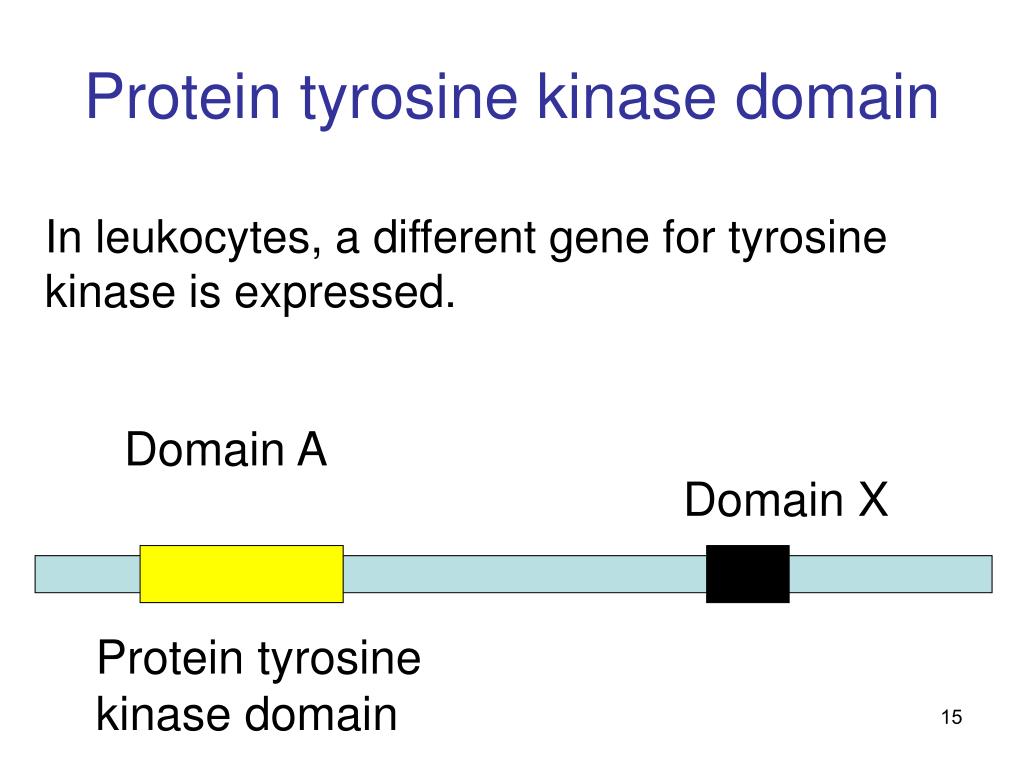 Protein tyrosine kinase domain

In leukocytes, a different gene for tyrosine kinase is expressed.

Domain A

Domain X

Protein tyrosine kinase domain

15